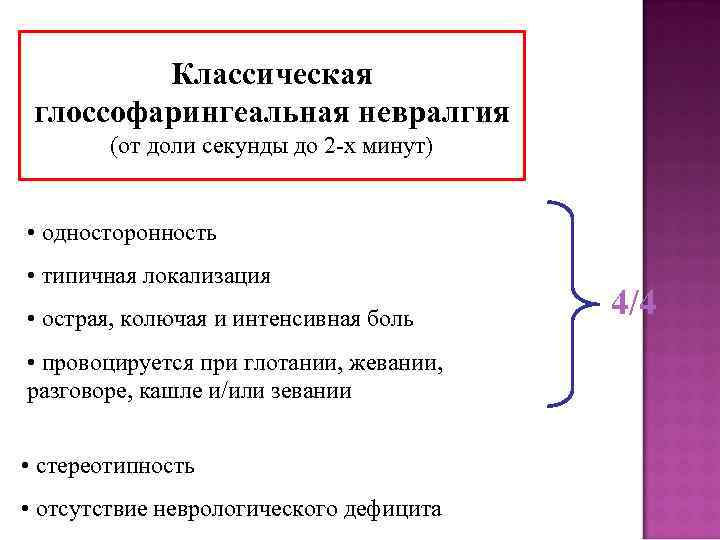 Классическая глоссофарингеальная невралгия
(от доли секунды до 2-х минут)

• односторонность

• типичная локализация

• острая, колючая и интенсивная боль

• провоцируется при глотании, жевании, разговоре, кашле и/или зевании

4/4

• стереотипность

• отсутствие неврологического дефицита